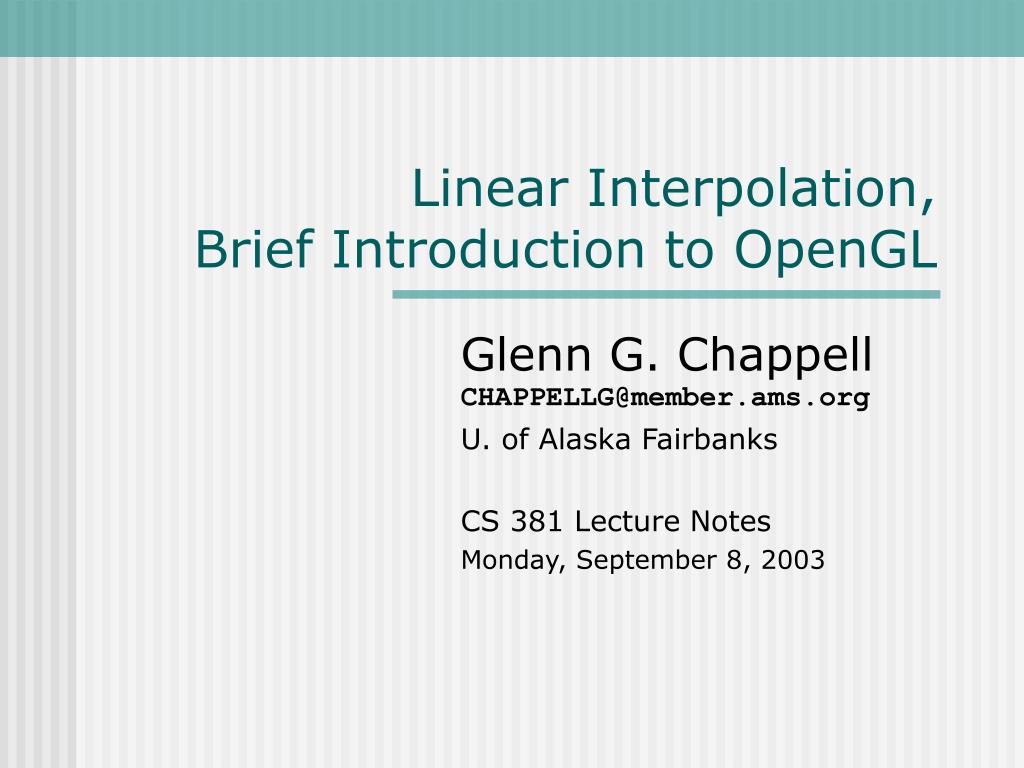 Linear Interpolation,
Brief Introduction to OpenGL

Glenn G. Chappell
CHAPPELLG@member.ams.org
U. of Alaska Fairbanks

CS 381 Lecture Notes
Monday, September 8, 2003